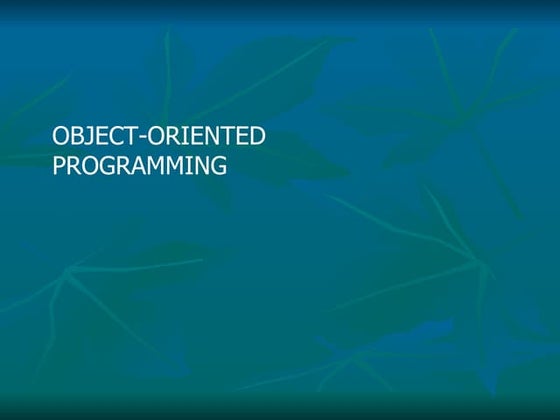 OBJECT-ORIENTED PROGRAMMING